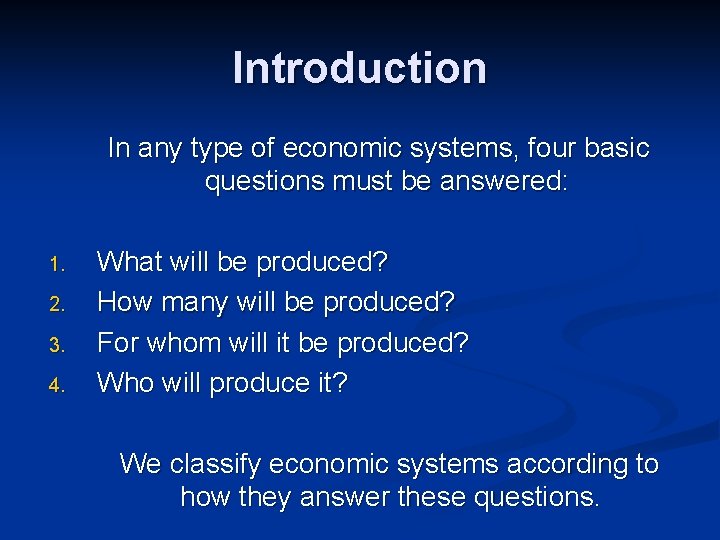 Introduction

In any type of economic systems, four basic questions must be answered:

1. What will be produced?
2. How many will be produced?
3. For whom will it be produced?
4. Who will produce it?

We classify economic systems according to how they answer these questions.